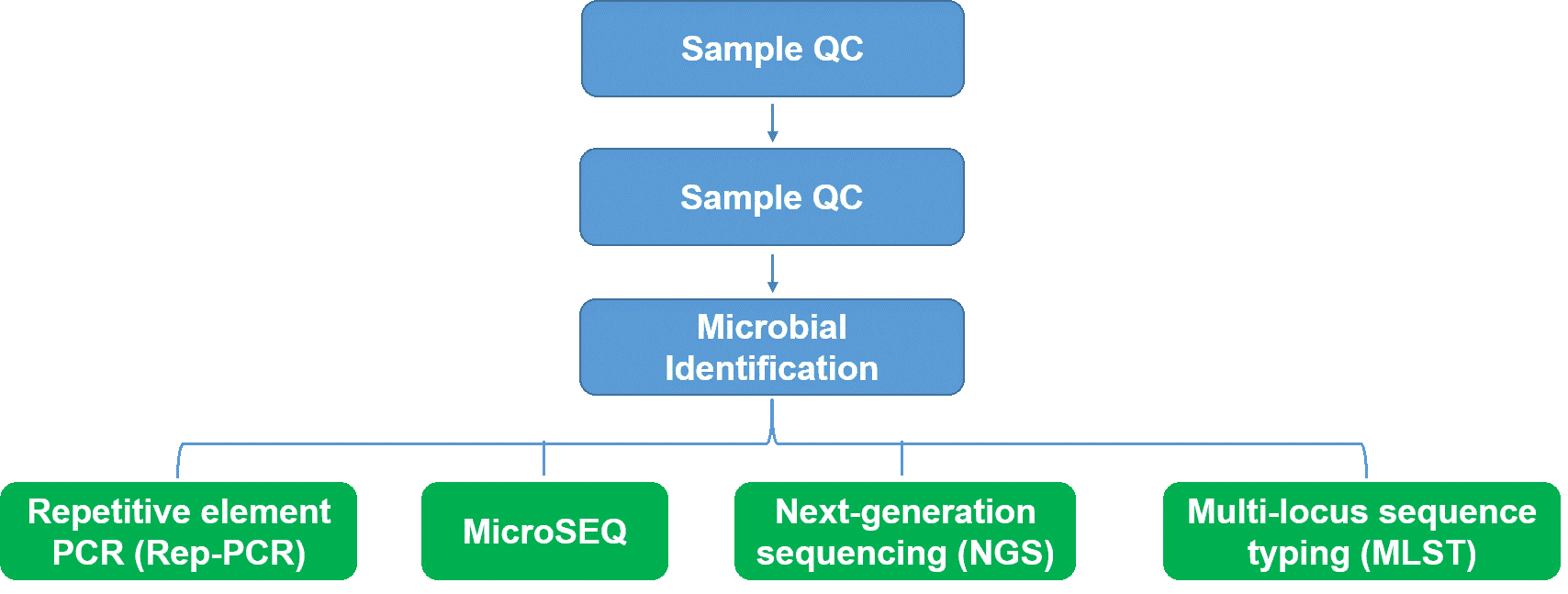 Sample QC

Sample QC

Microbial Identification

Repetitive element PCR (Rep-PCR)

MicroSEQ

Next-generation sequencing (NGS)

Multi-locus sequence typing (MLST)